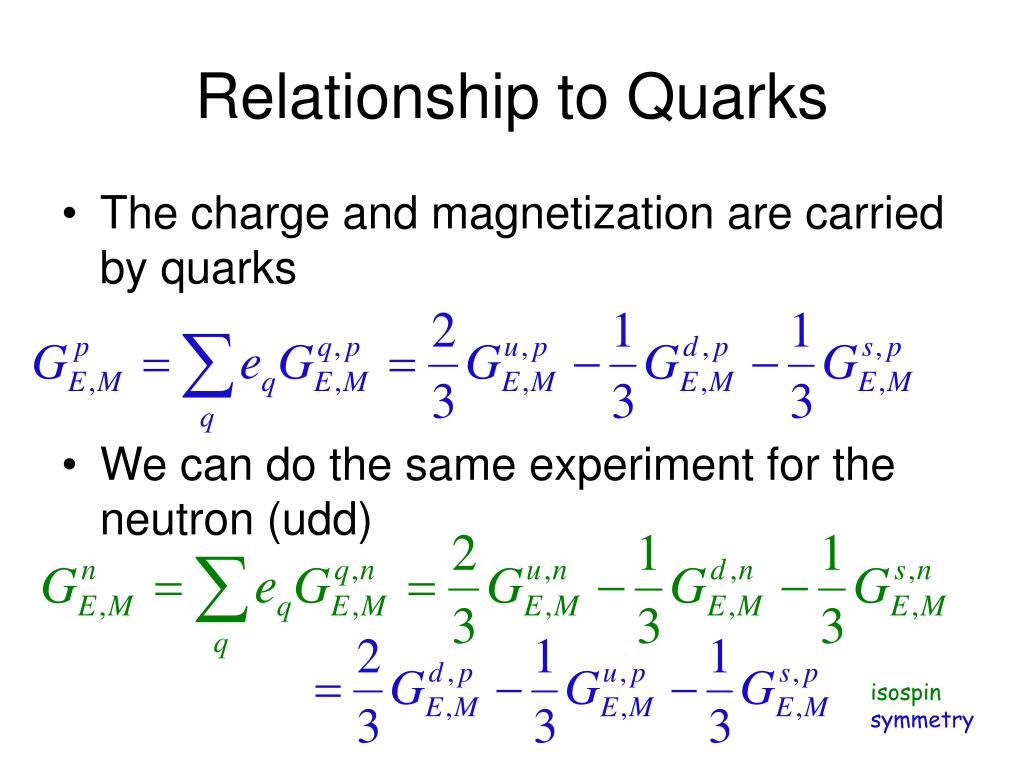 Relationship to Quarks

• The charge and magnetization are carried by quarks

$G_{E,M}^{p} = \sum_{q} e_q G_{E,M}^{q,p} = \frac{2}{3} G_{E,M}^{u,p} - \frac{1}{3} G_{E,M}^{d,p} - \frac{1}{3} G_{E,M}^{s,p}$

• We can do the same experiment for the neutron (udd)

$G_{E,M}^{n} = \sum_{q} e_q G_{E,M}^{q,n} = \frac{2}{3} G_{E,M}^{u,n} - \frac{1}{3} G_{E,M}^{d,n} - \frac{1}{3} G_{E,M}^{s,n}$

$= \frac{2}{3} G_{E,M}^{d,p} - \frac{1}{3} G_{E,M}^{u,p} - \frac{1}{3} G_{E,M}^{s,p}$

isospin symmetry